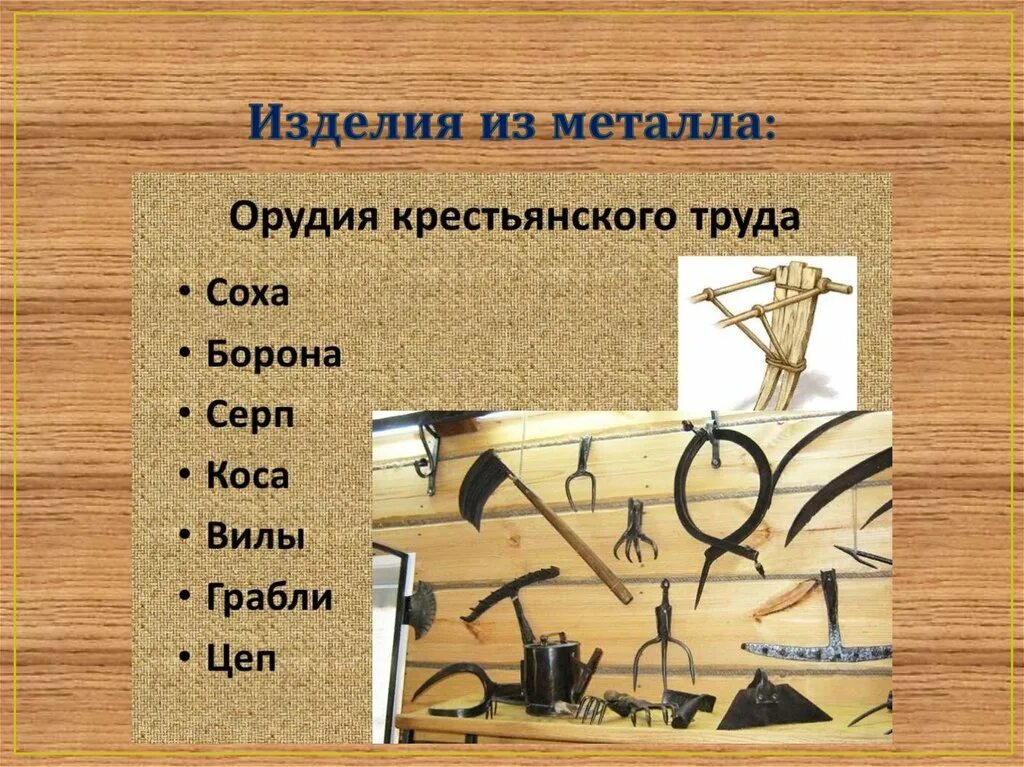 Изделия из металла:

Орудия крестьянского труда

• Соха
• Борона
• Серп
• Коса
• Вилы
• Грабли
• Цеп